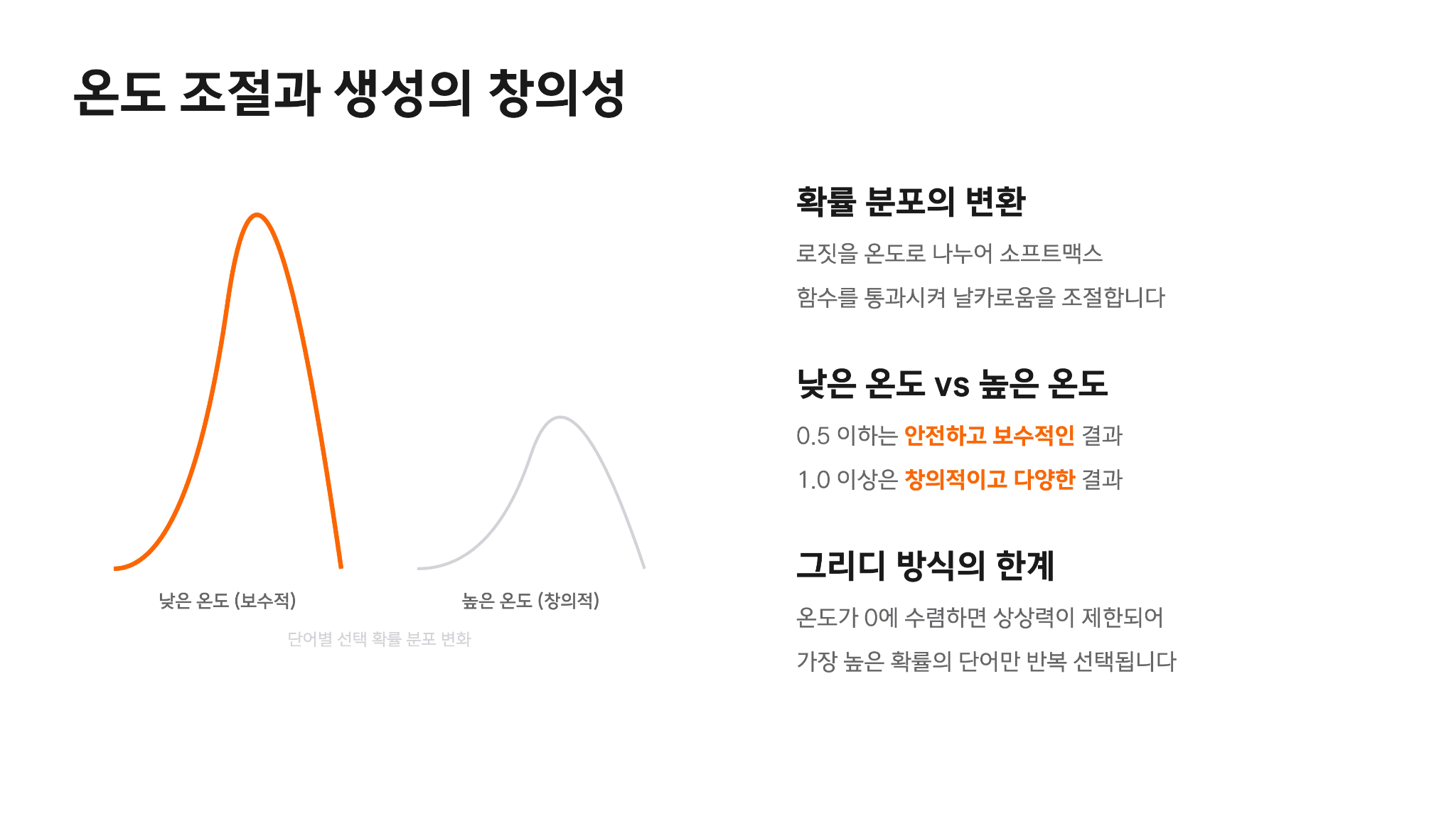 온도 조절과 생성의 창의성

낮은 온도 (보수적)

높은 온도 (창의적)

단어별 선택 확률 분포 변화

확률 분포의 변환

로짓을 온도로 나누어 소프트맥스

함수를 통과시켜 날카로움을 조절합니다

낮은 온도 vs 높은 온도

0.5 이하는 안전하고 보수적인 결과

1.0 이상은 창의적이고 다양한 결과

그리디 방식의 한계

온도가 0에 수렴하면 상상력이 제한되어

가장 높은 확률의 단어만 반복 선택됩니다